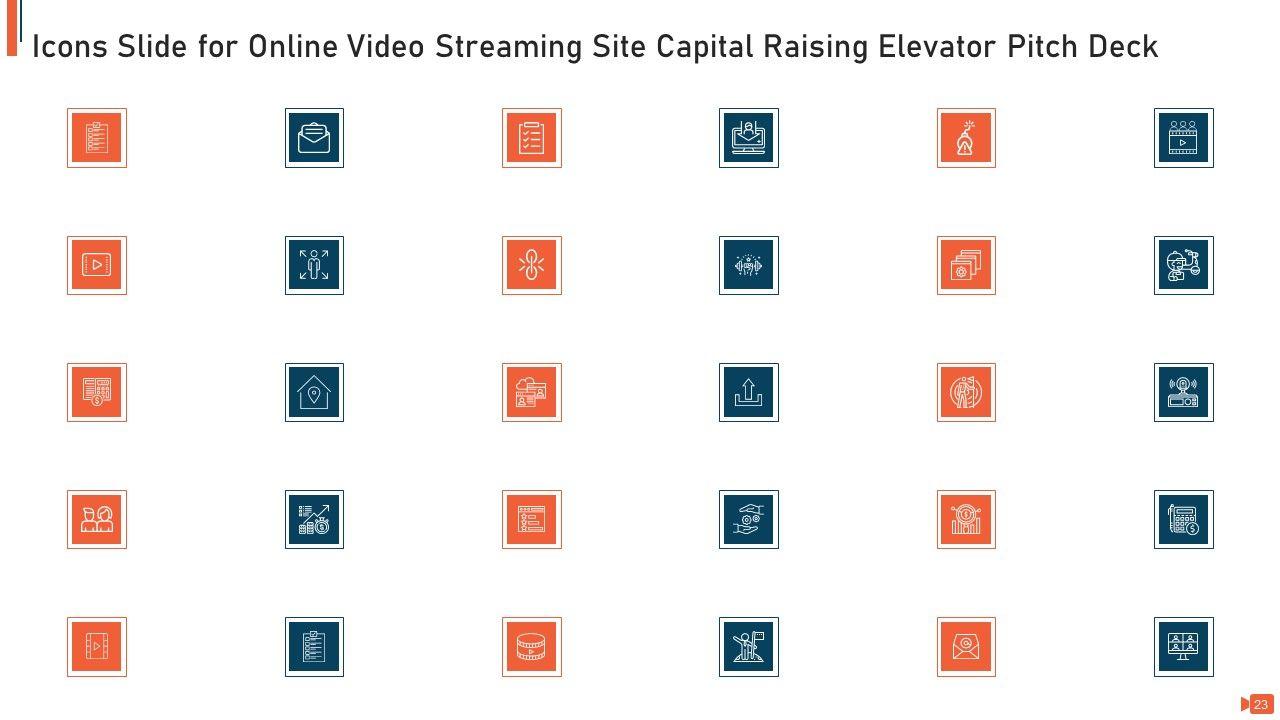 Icons Slide for Online Video Streaming Site Capital Raising Elevator Pitch Deck

23